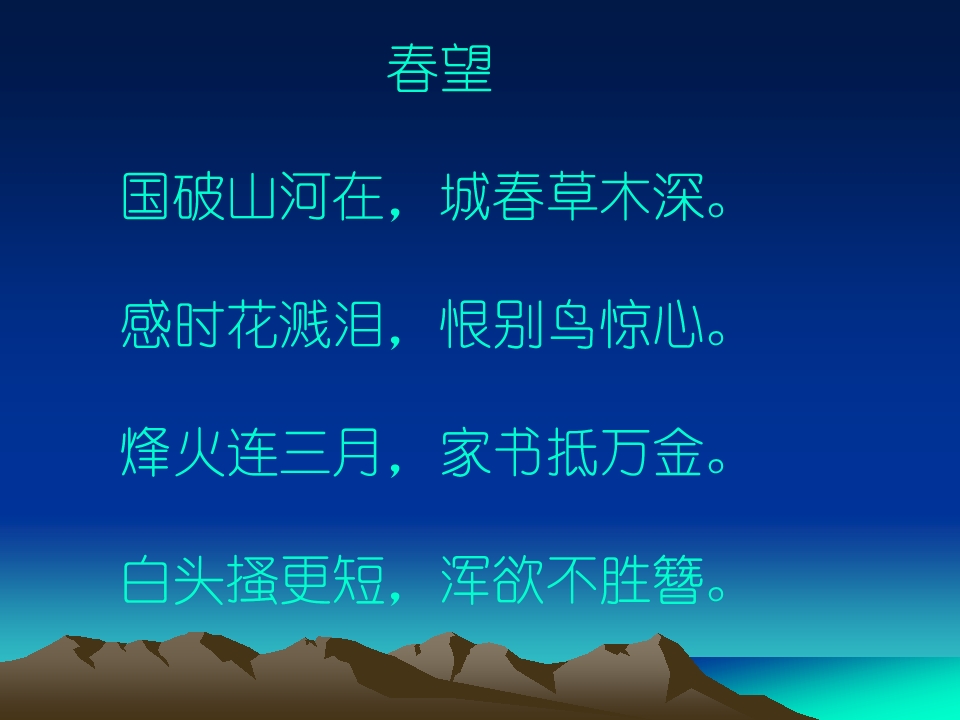 春望

国破山河在，城春草木深。

感时花溅泪，恨别鸟惊心。

烽火连三月，家书抵万金。

白头搔更短，浑欲不胜簪。